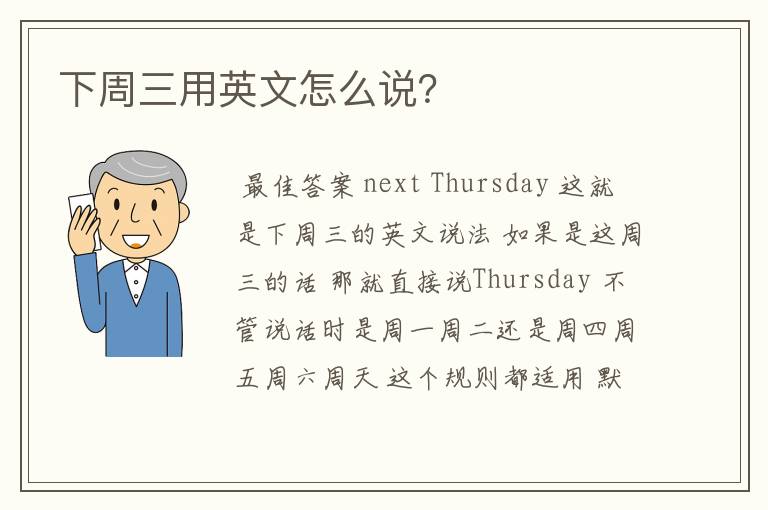 下周三用英文怎么说?

最佳答案 next Thursday 这就是下周三的英文说法 如果是这周三的话 那就直接说Thursday 不管说话时是周一周二还是周四周五周六周天 这个规则都适用 默